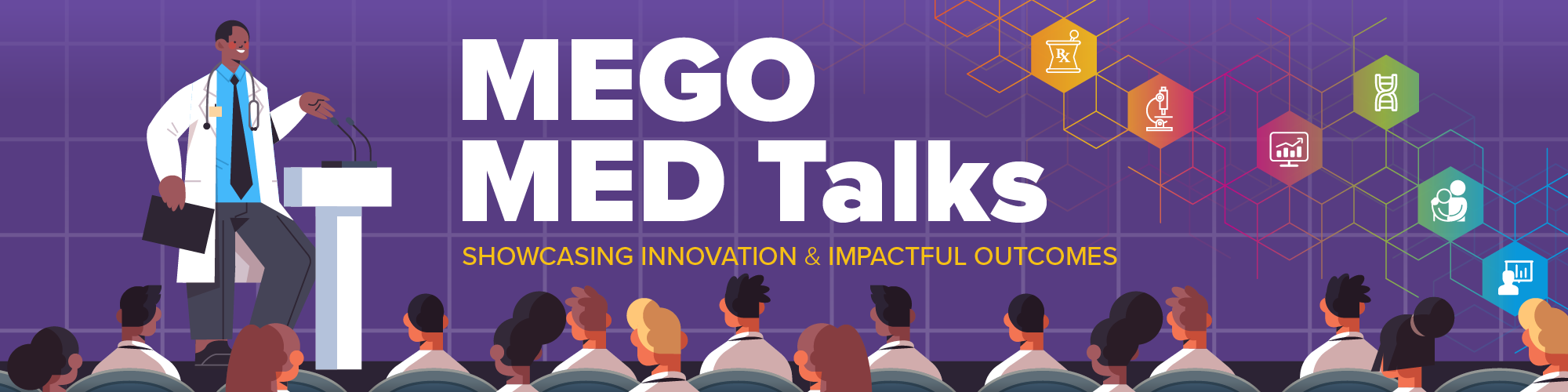 MEGO MED Talks

SHOWCASING INNOVATION & IMPACTFUL OUTCOMES

Rx